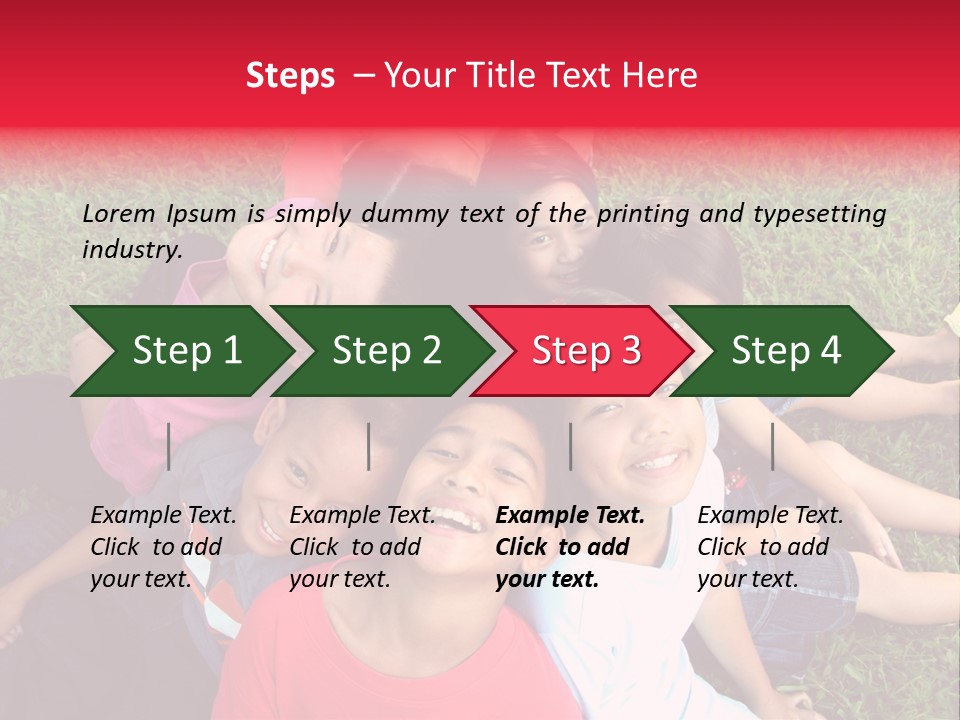 Steps – Your Title Text Here

Lorem Ipsum is simply dummy text of the printing and typesetting industry.

Step 1

Step 2

Step 3

Step 4

Example Text. Click to add your text.

Example Text. Click to add your text.

Example Text. Click to add your text.

Example Text. Click to add your text.